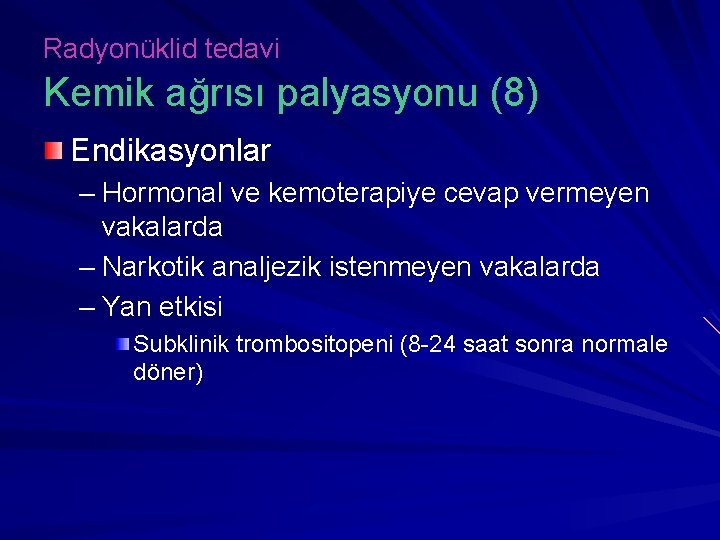 Radyonüklid tedavi
Kemik ağrısı palyasyonu (8)

Endikasyonlar
– Hormonal ve kemoterapiye cevap vermeyen vakalarda
– Narkotik analjezik istenmeyen vakalarda
– Yan etkisi
Subklinik trombositopeni (8-24 saat sonra normale döner)